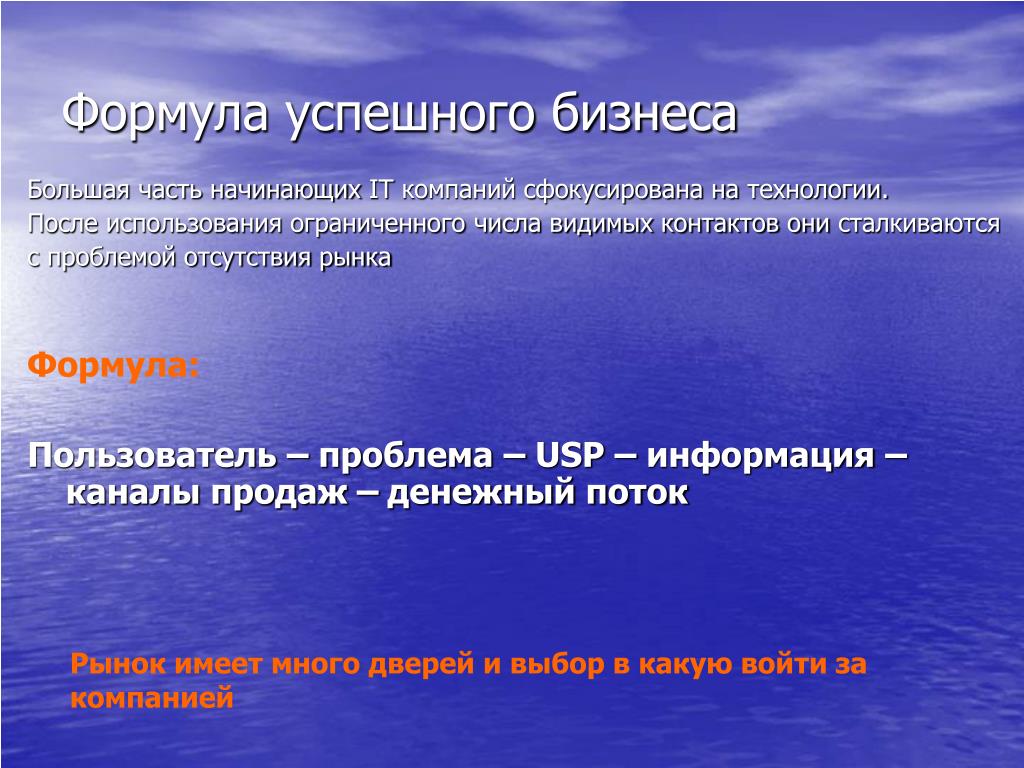 Формула успешного бизнеса

Большая часть начинающих IT компаний сфокусирована на технологии.
После использования ограниченного числа видимых контактов они сталкиваются с проблемой отсутствия рынка

Формула:

Пользователь – проблема – USP – информация – каналы продаж – денежный поток

Рынок имеет много дверей и выбор в какую войти за компанией